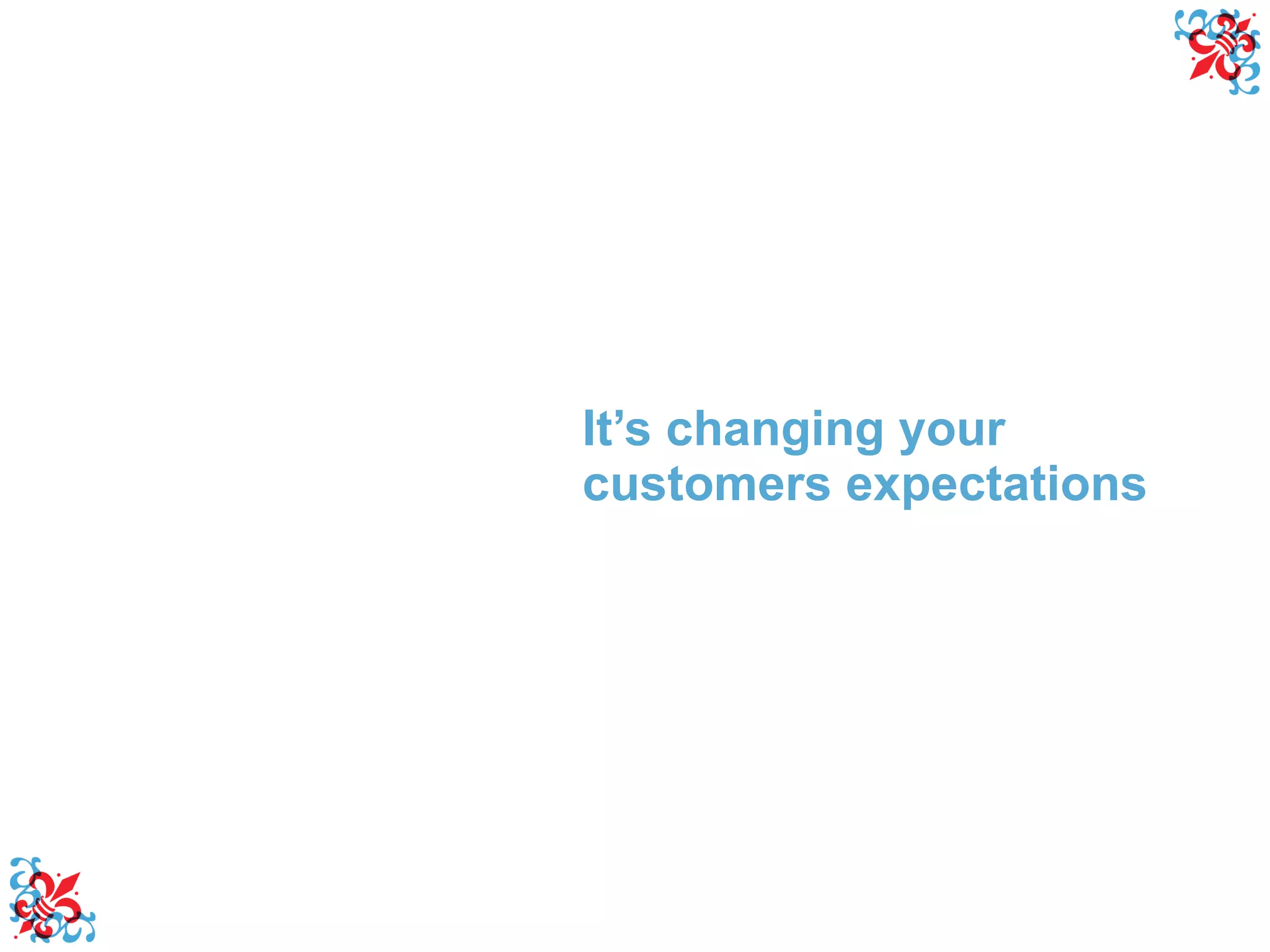 It’s changing your customers expectations